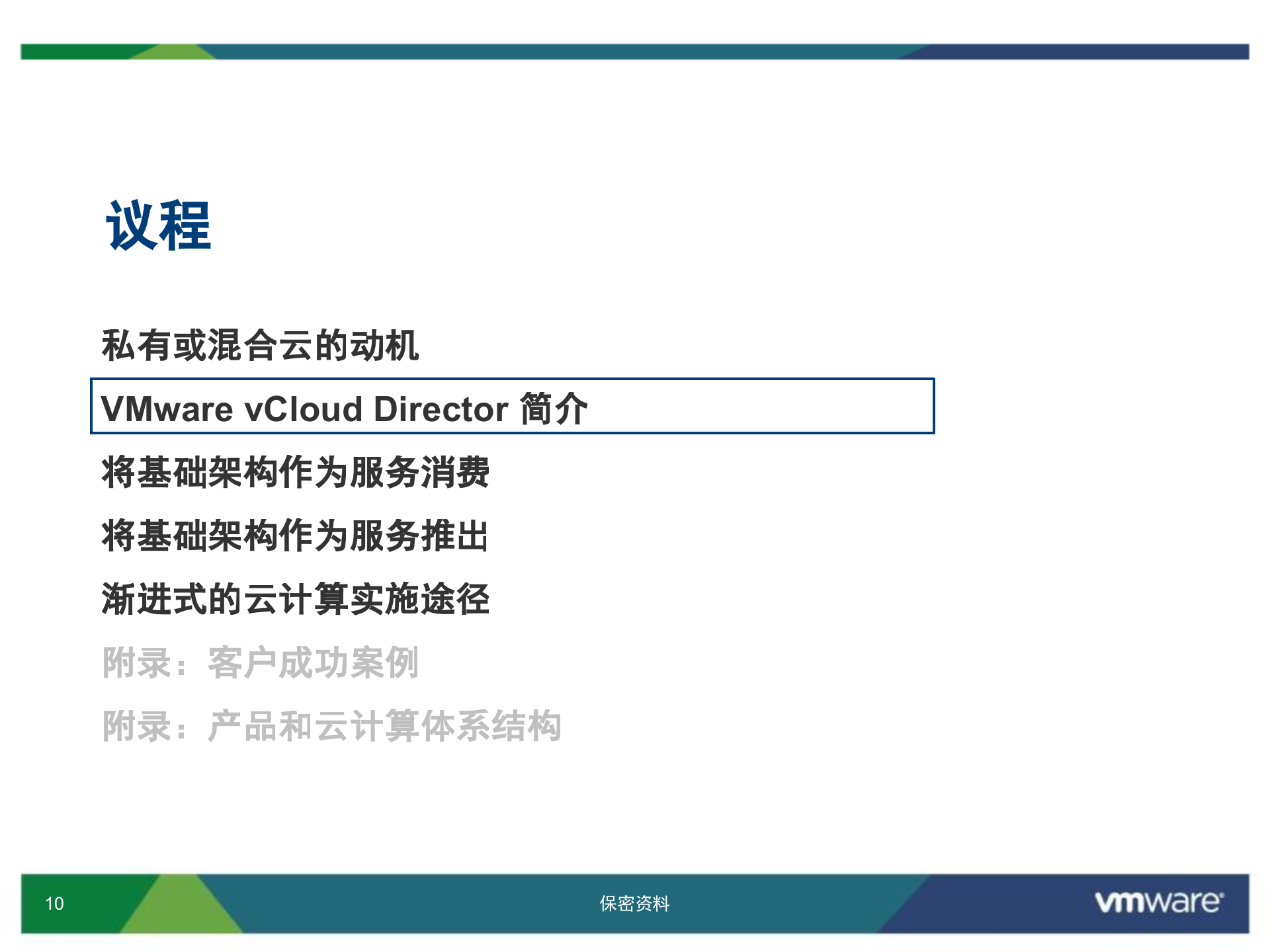 议程

私有或混合云的动机

VMware vCloud Director 简介

将基础架构作为服务消费

将基础架构作为服务推出

渐进式的云计算实施途径

附录：客户成功案例

附录：产品和云计算体系结构

10

保密资料

vmware